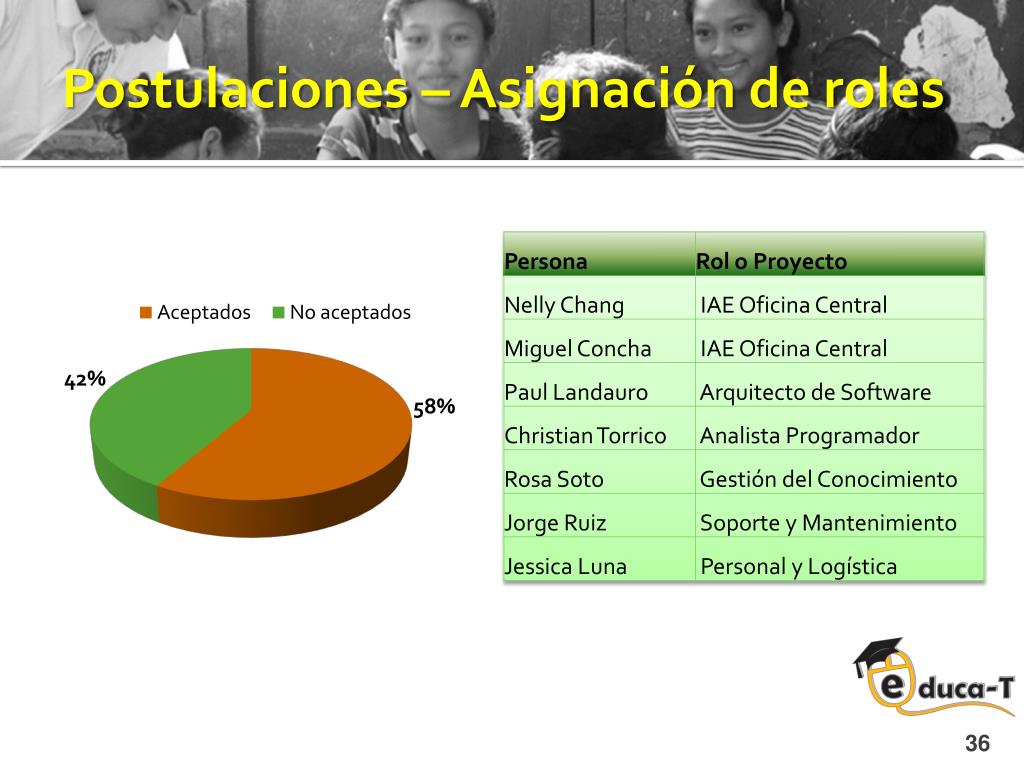 Postulaciones – Asignación de roles

Aceptados No aceptados

42%

58%

| Persona | Rol o Proyecto |
|---|---|
| Nelly Chang | IAE Oficina Central |
| Miguel Concha | IAE Oficina Central |
| Paul Landauro | Arquitecto de Software |
| Christian Torrico | Analista Programador |
| Rosa Soto | Gestión del Conocimiento |
| Jorge Ruiz | Soporte y Mantenimiento |
| Jessica Luna | Personal y Logística |

educa-T

36